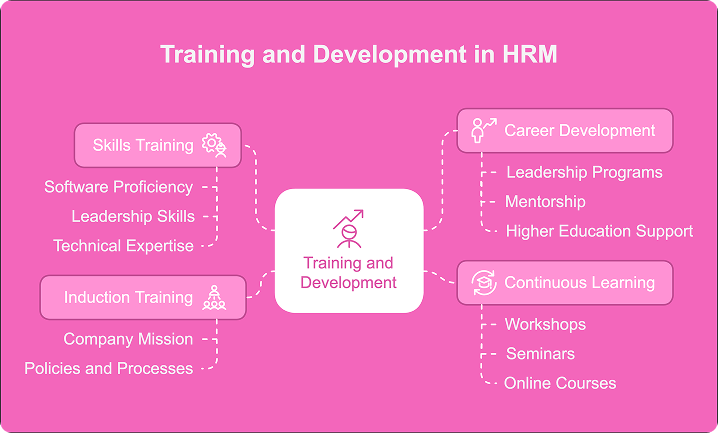 Training and Development in HRM

Skills Training

Software Proficiency

Leadership Skills

Technical Expertise

Induction Training

Company Mission

Policies and Processes

Training and Development

Career Development

Leadership Programs

Mentorship

Higher Education Support

Continuous Learning

Workshops

Seminars

Online Courses